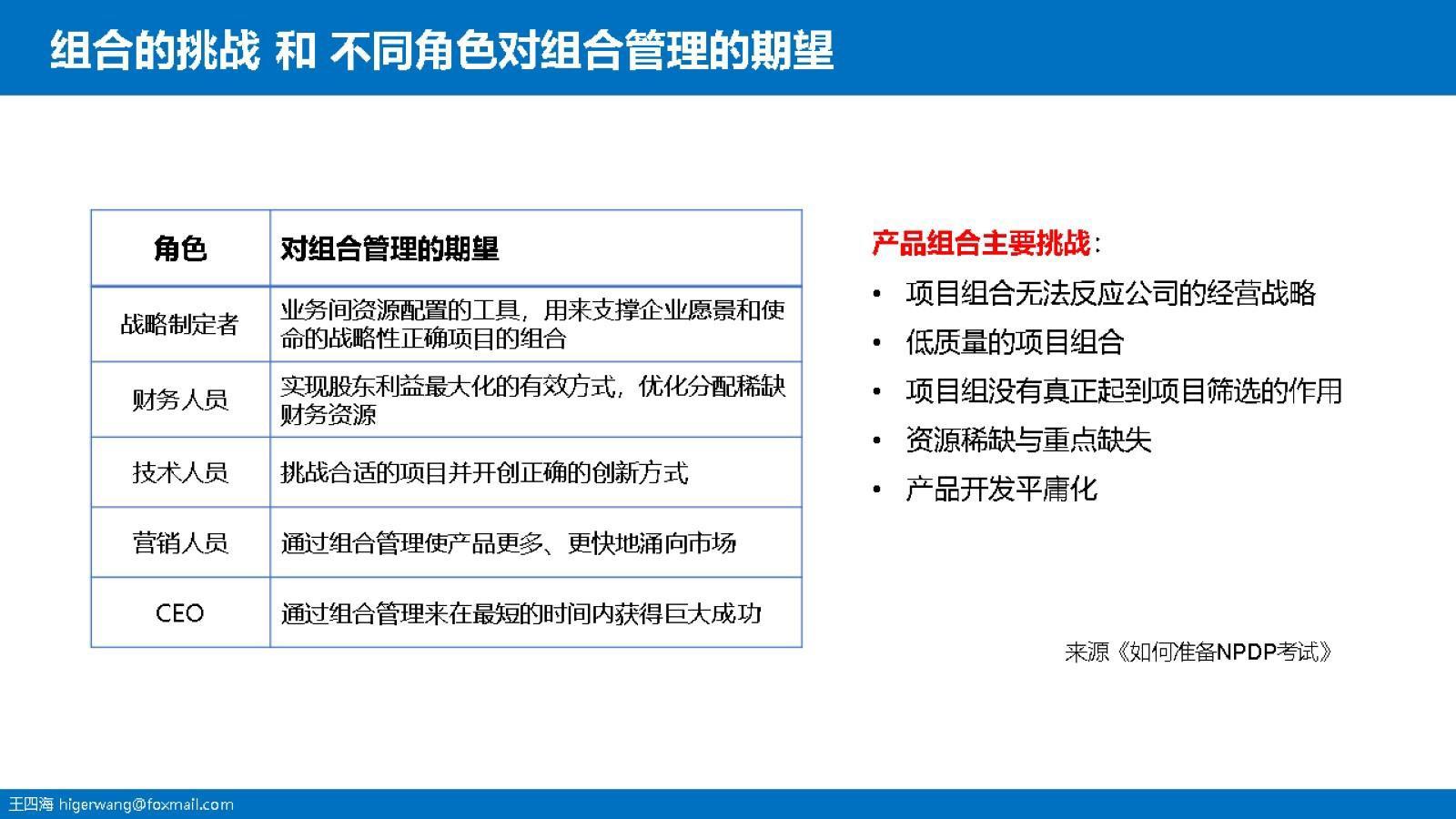 组合的挑战 和 不同角色对组合管理的期望

| 角色 | 对组合管理的期望 |
|---|---|
| 战略制定者 | 业务间资源配置的工具，用来支撑企业愿景和使命的战略性正确项目的组合 |
| 财务人员 | 实现股东利益最大化的有效方式，优化分配稀缺财务资源 |
| 技术人员 | 挑战合适的项目并开创正确的创新方式 |
| 营销人员 | 通过组合管理使产品更多、更快地涌向市场 |
| CEO | 通过组合管理来在最短的时间内获得巨大成功 |

产品组合主要挑战：
• 项目组合无法反应公司的经营战略
• 低质量的项目组合
• 项目组没有真正起到项目筛选的作用
• 资源稀缺与重点缺失
• 产品开发平庸化

来源《如何准备NPDP考试》

王四海 higerwang@foxmail.com